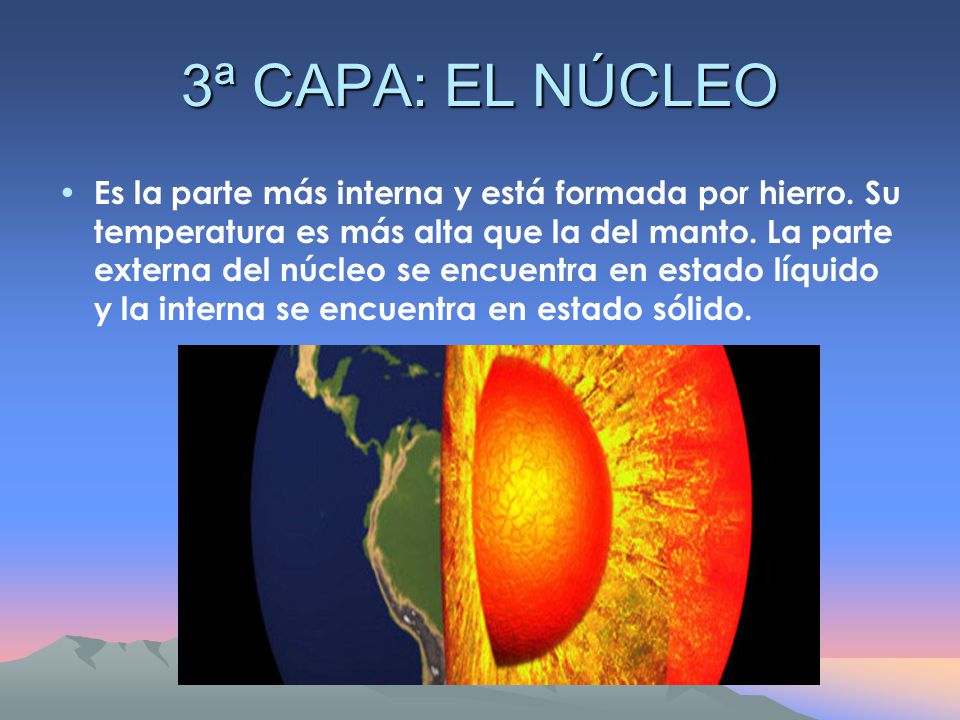 3ª CAPA: EL NÚCLEO

• Es la parte más interna y está formada por hierro. Su temperatura es más alta que la del manto. La parte externa del núcleo se encuentra en estado líquido y la interna se encuentra en estado sólido.